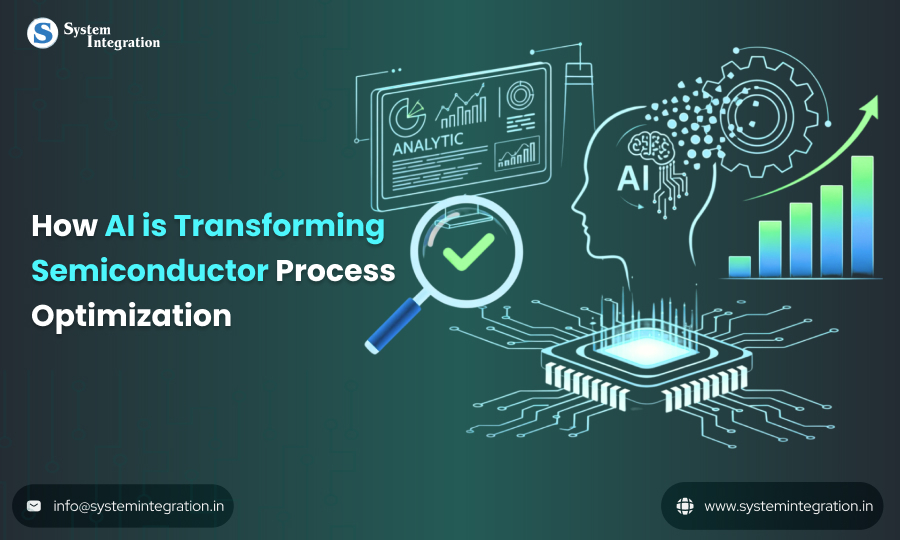 System Integration

ANALYTIC

AI

How AI is Transforming Semiconductor Process Optimization

info@systemintegration.in

www.systemintegration.in